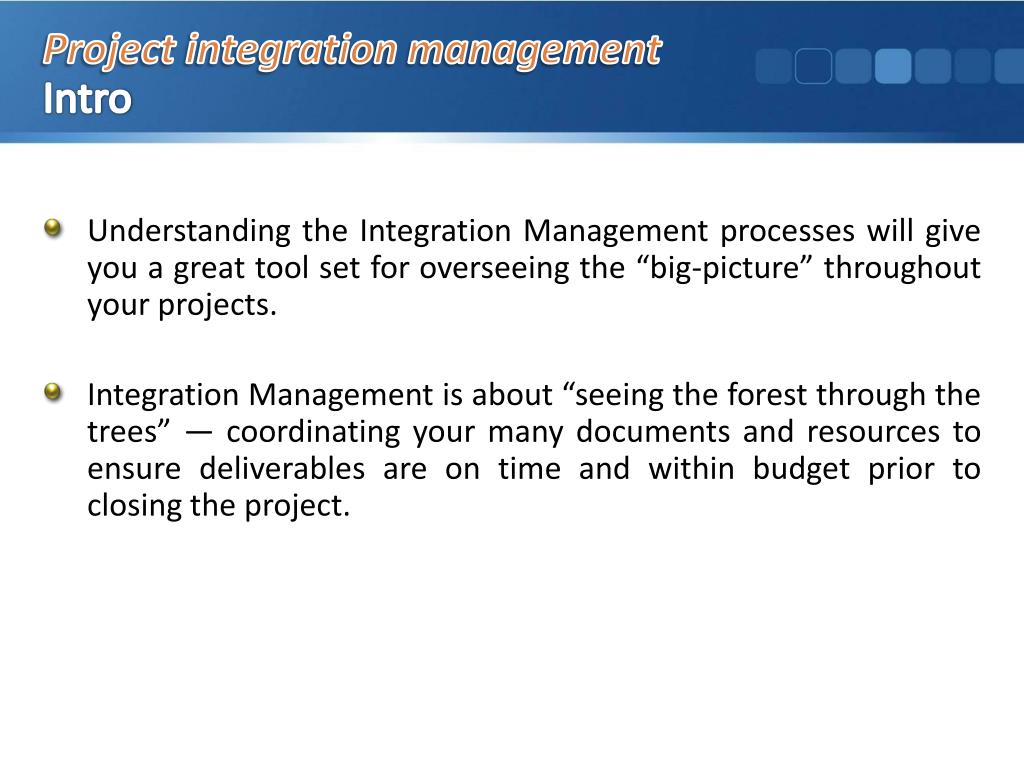 Project integration management
Intro

Understanding the Integration Management processes will give you a great tool set for overseeing the “big-picture” throughout your projects.

Integration Management is about “seeing the forest through the trees” — coordinating your many documents and resources to ensure deliverables are on time and within budget prior to closing the project.